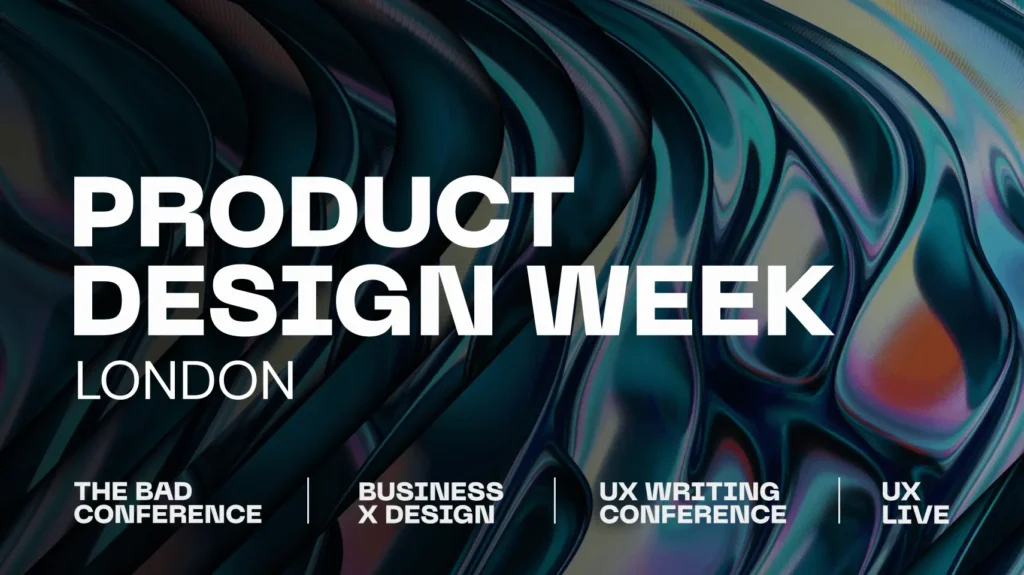 PRODUCT DESIGN WEEK
LONDON

THE BAD CONFERENCE | BUSINESS X DESIGN | UX WRITING CONFERENCE | UX LIVE